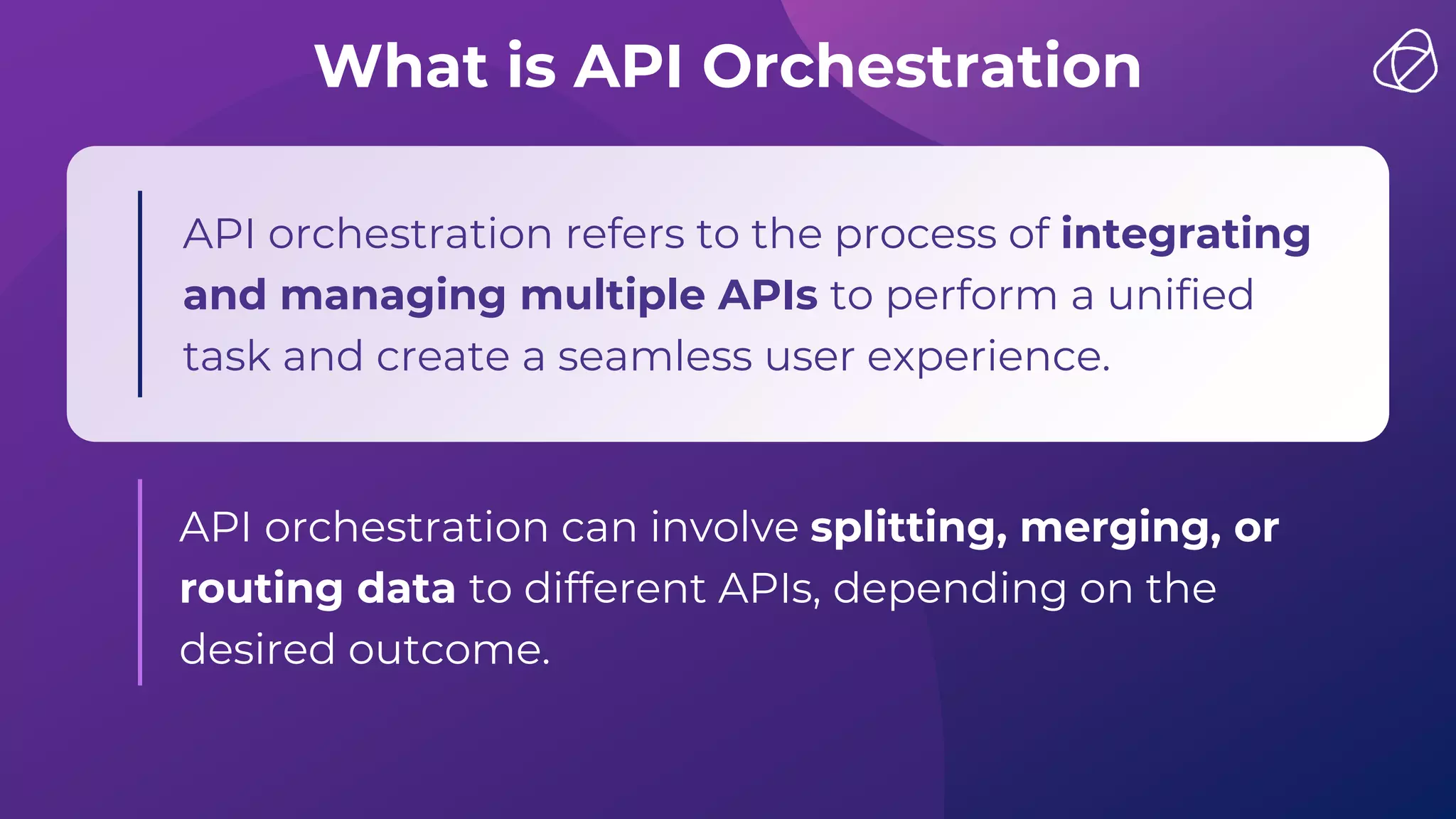 What is API Orchestration

API orchestration refers to the process of integrating and managing multiple APIs to perform a unified task and create a seamless user experience.

API orchestration can involve splitting, merging, or routing data to different APIs, depending on the desired outcome.